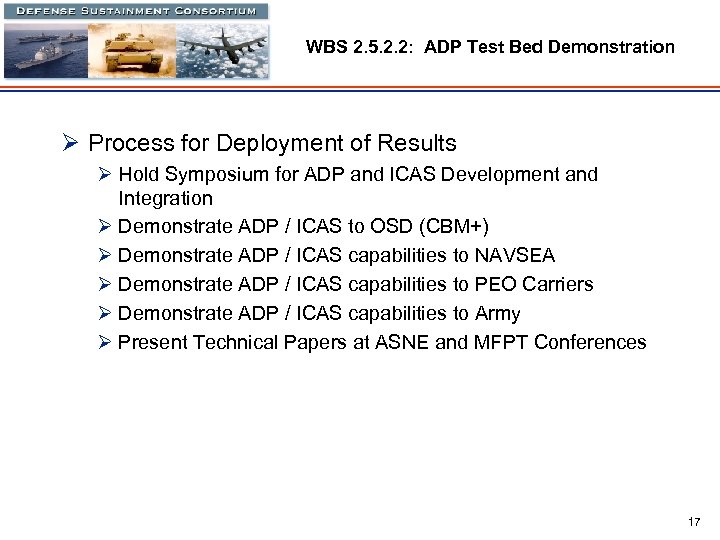 DEFENSE SUSTAINMENT CONSORTIUM

WBS 2.5.2.2: ADP Test Bed Demonstration

➢ Process for Deployment of Results
➢ Hold Symposium for ADP and ICAS Development and Integration
➢ Demonstrate ADP / ICAS to OSD (CBM+)
➢ Demonstrate ADP / ICAS capabilities to NAVSEA
➢ Demonstrate ADP / ICAS capabilities to PEO Carriers
➢ Demonstrate ADP / ICAS capabilities to Army
➢ Present Technical Papers at ASNE and MFPT Conferences

17